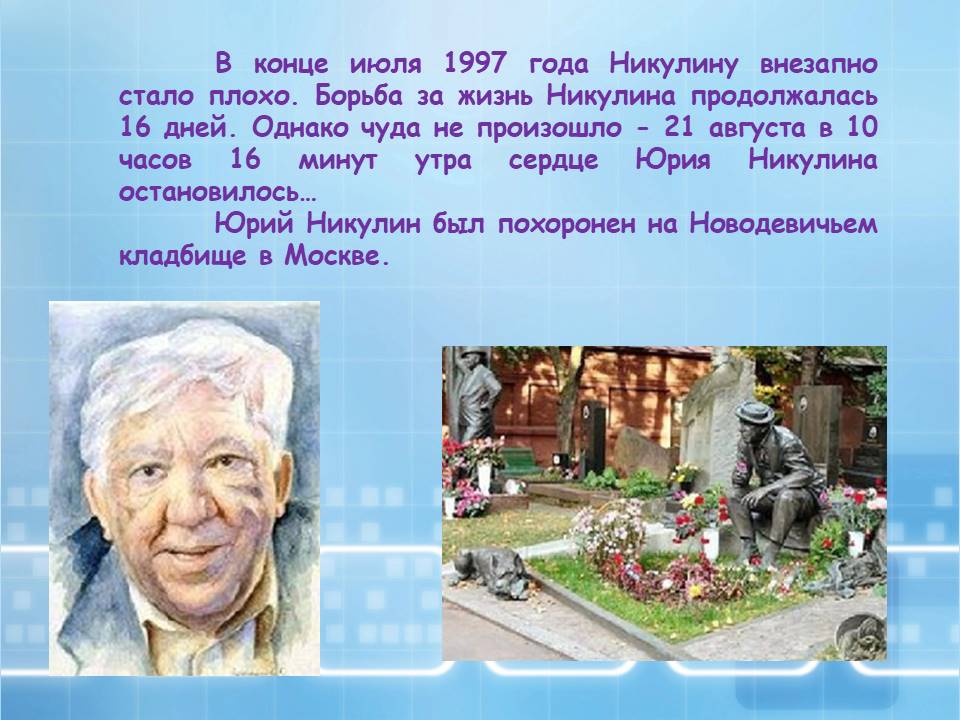 В конце июля 1997 года Никулину внезапно стало плохо. Борьба за жизнь Никулина продолжалась 16 дней. Однако чуда не произошло - 21 августа в 10 часов 16 минут утра сердце Юрия Никулина остановилось…

Юрий Никулин был похоронен на Новодевичьем кладбище в Москве.